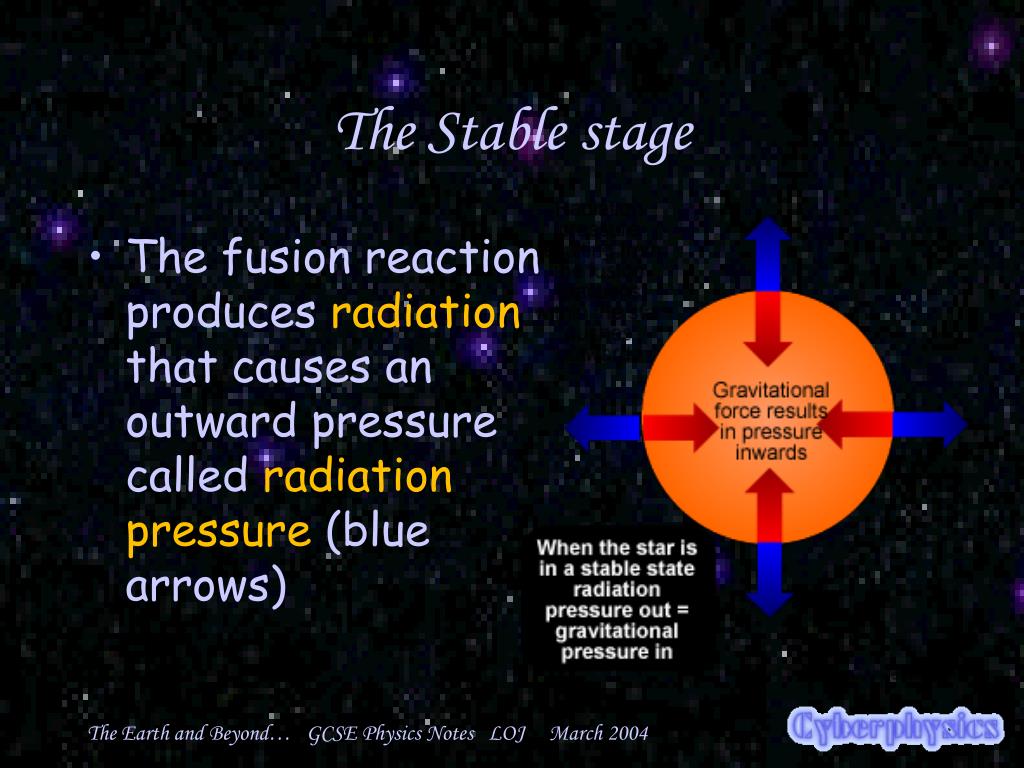 The Stable stage

• The fusion reaction produces radiation that causes an outward pressure called radiation pressure (blue arrows)

Gravitational force results in pressure inwards

When the star is in a stable state radiation pressure out = gravitational pressure in

The Earth and Beyond… GCSE Physics Notes LOJ March 2004

Cyberphysics